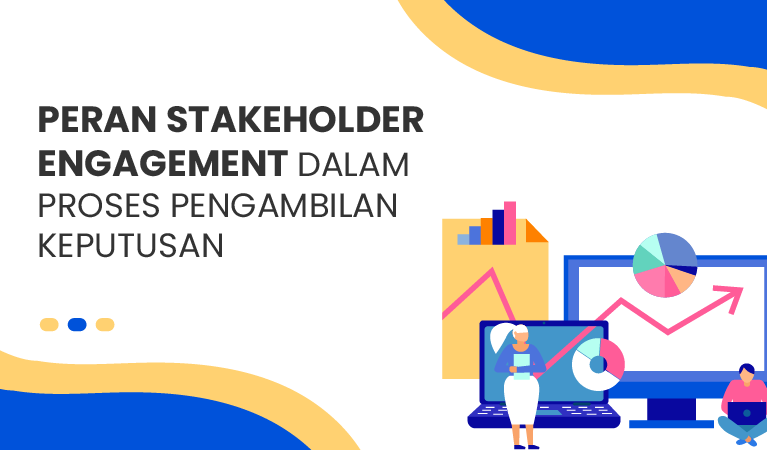 PERAN STAKEHOLDER ENGAGEMENT DALAM PROSES PENGAMBILAN KEPUTUSAN